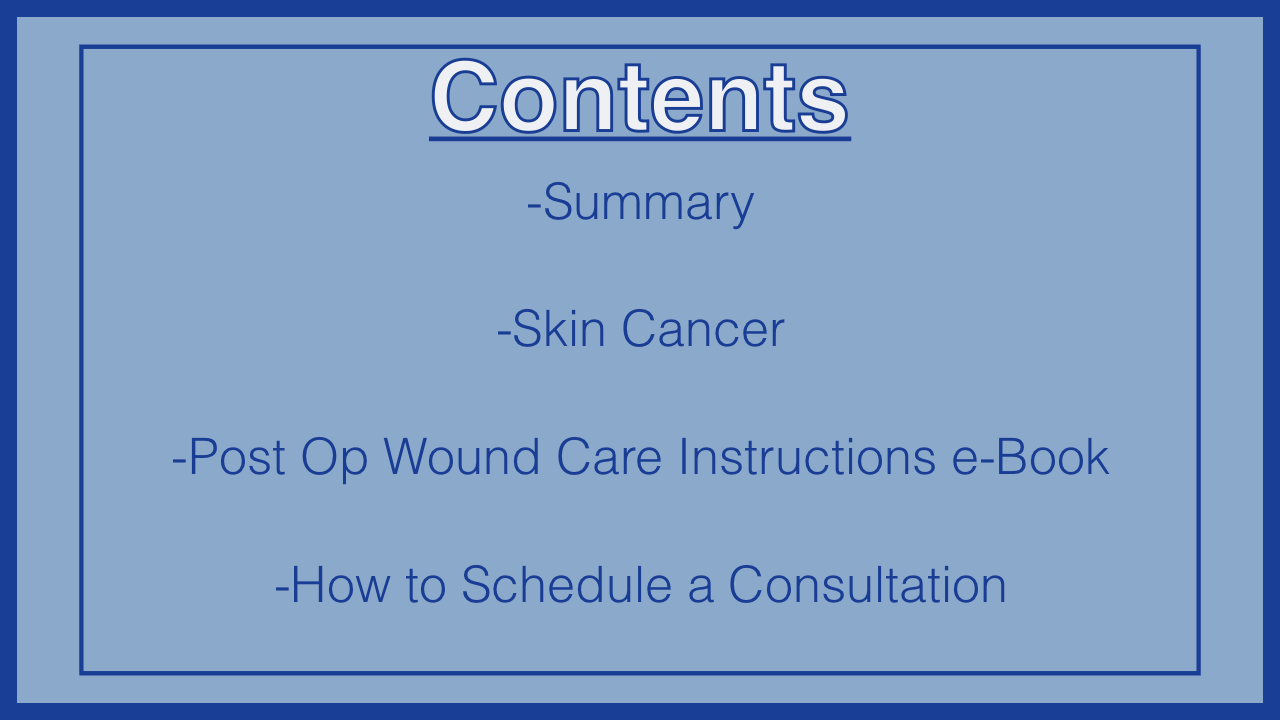 Contents

-Summary

-Skin Cancer

-Post Op Wound Care Instructions e-Book

-How to Schedule a Consultation